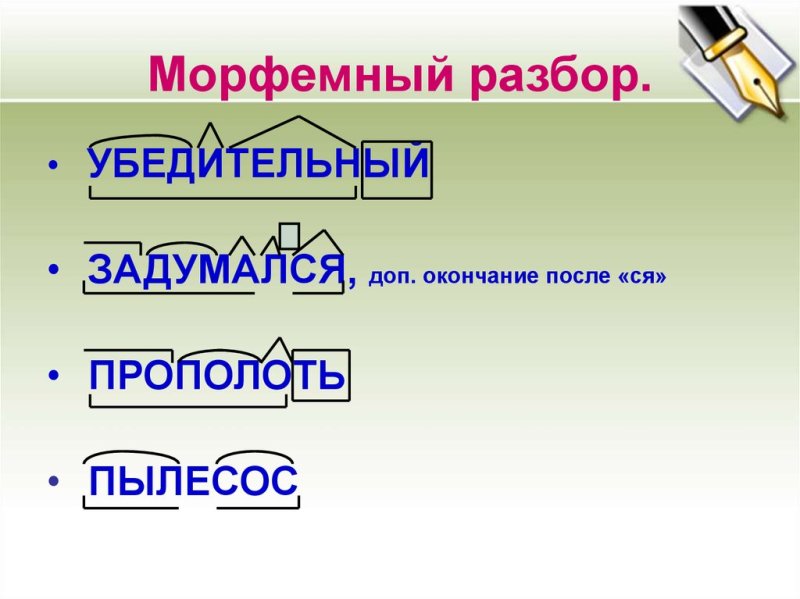 Морфемный разбор.

• УБЕДИТЕЛЬНЫЙ

• ЗАДУМАЛСЯ, доп. окончание после «ся»

• ПРОПОЛОТЬ

• ПЫЛЕСОС